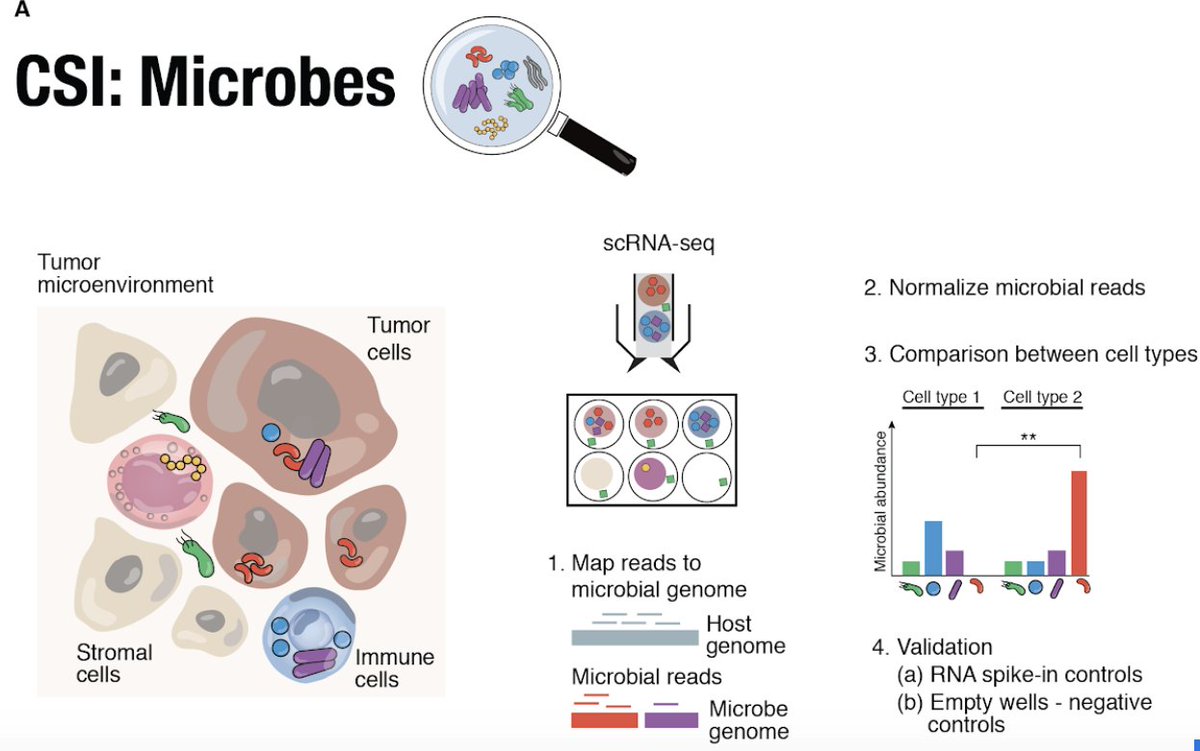 A

CSI: Microbes

Tumor microenvironment

Tumor cells

Stromal cells

Immune cells

scRNA-seq

1. Map reads to microbial genome

Host genome

Microbial reads

Microbe genome

2. Normalize microbial reads

3. Comparison between cell types

Cell type 1

Cell type 2

**

Microbial abundance

4. Validation
(a) RNA spike-in controls
(b) Empty wells - negative controls